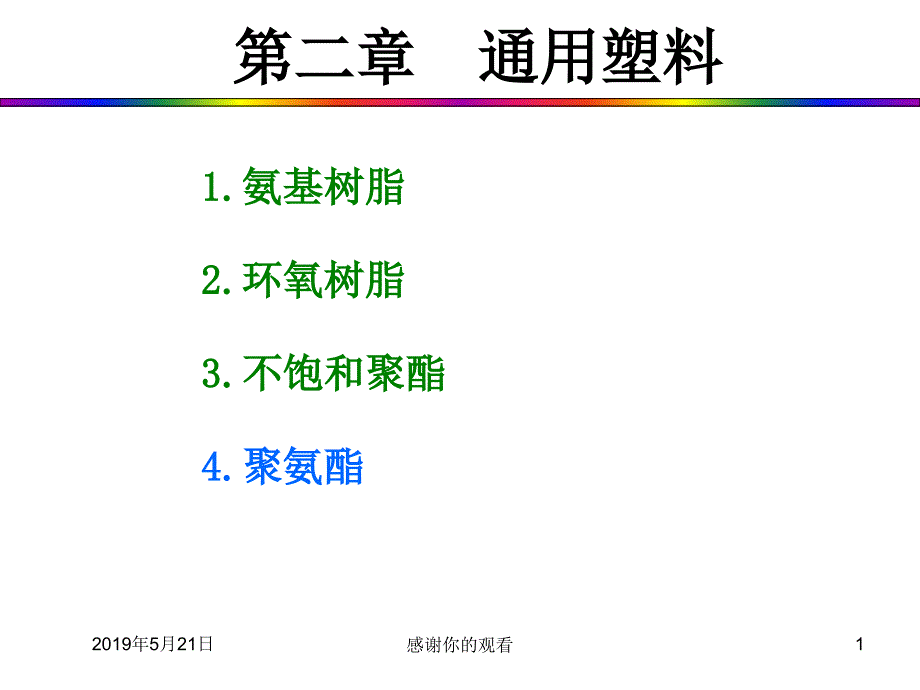 第二章　通用塑料

1.氨基树脂

2.环氧树脂

3.不饱和聚酯

4.聚氨酯

2019年5月21日

感谢你的观看

1